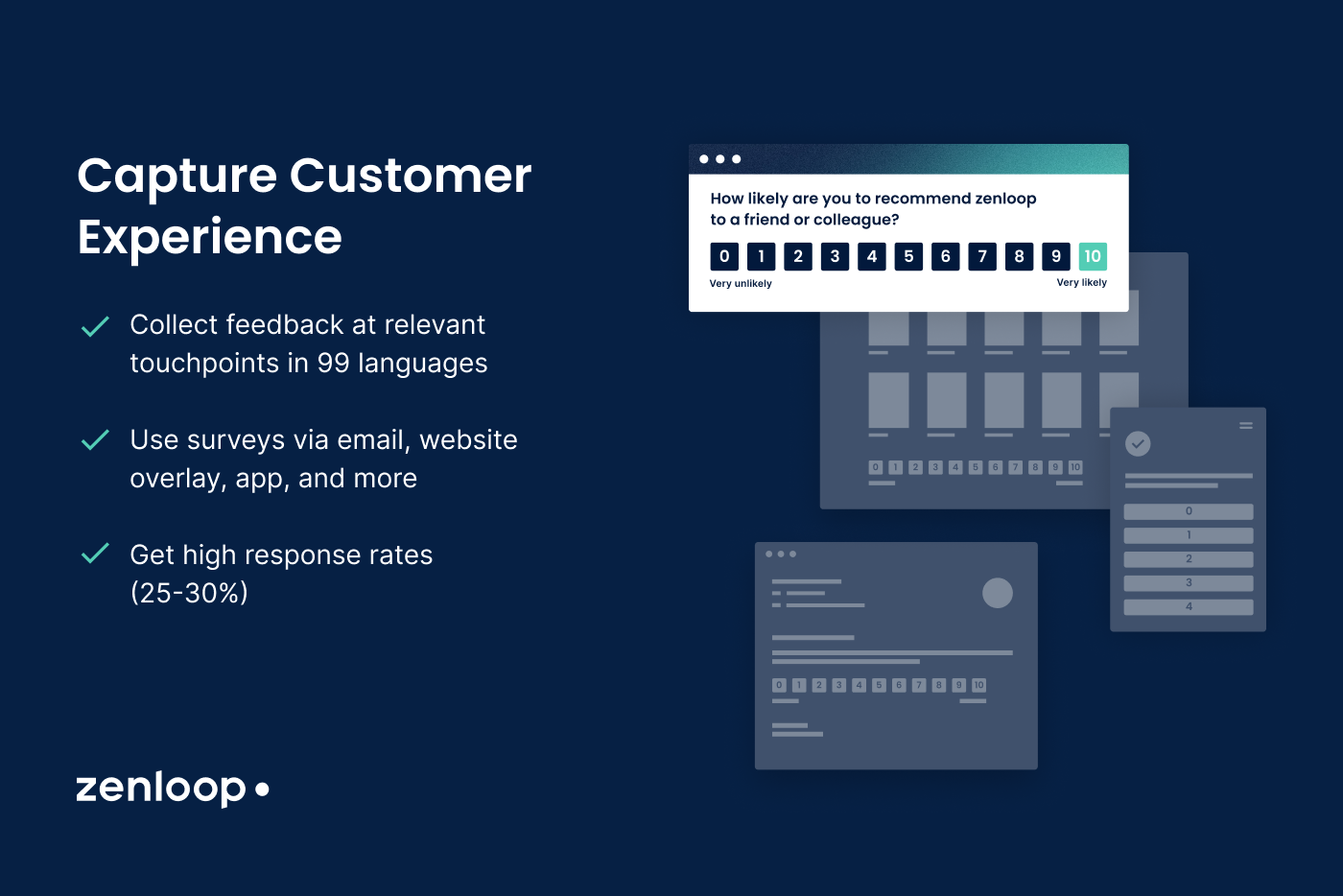 Capture Customer Experience

Collect feedback at relevant touchpoints in 99 languages

Use surveys via email, website overlay, app, and more

Get high response rates (25-30%)

zenloop

How likely are you to recommend zenloop to a friend or colleague?

0 1 2 3 4 5 6 7 8 9 10

Very unlikely

Very likely

0 1 2 3 4 5 6 7 8 9 10

0
1
2
3
4

0 1 2 3 4 5 6 7 8 9 10